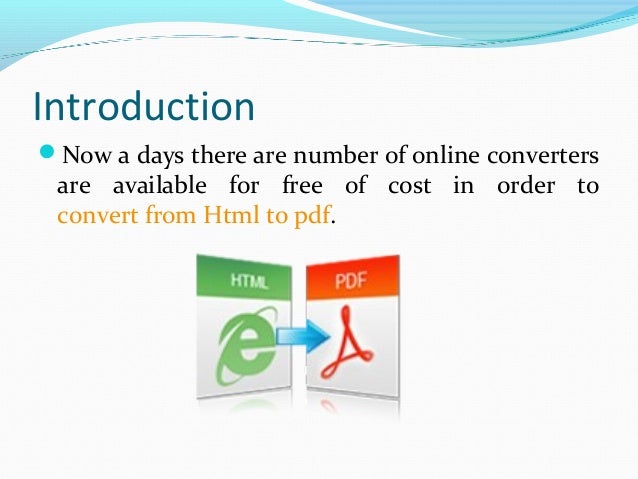 Introduction

Now a days there are number of online converters are available for free of cost in order to convert from Html to pdf.

HTML

PDF